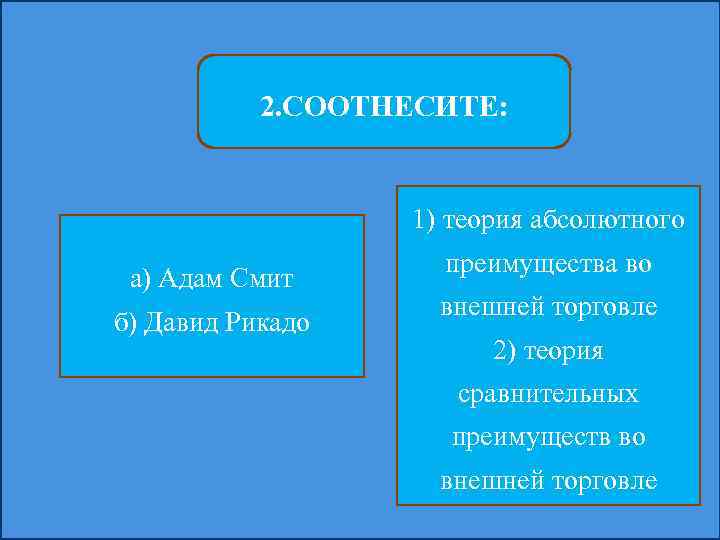 2.СООТНЕСИТЕ:

а) Адам Смит
б) Давид Рикадо

1) теория абсолютного преимущества во внешней торговле
2) теория сравнительных преимуществ во внешней торговле